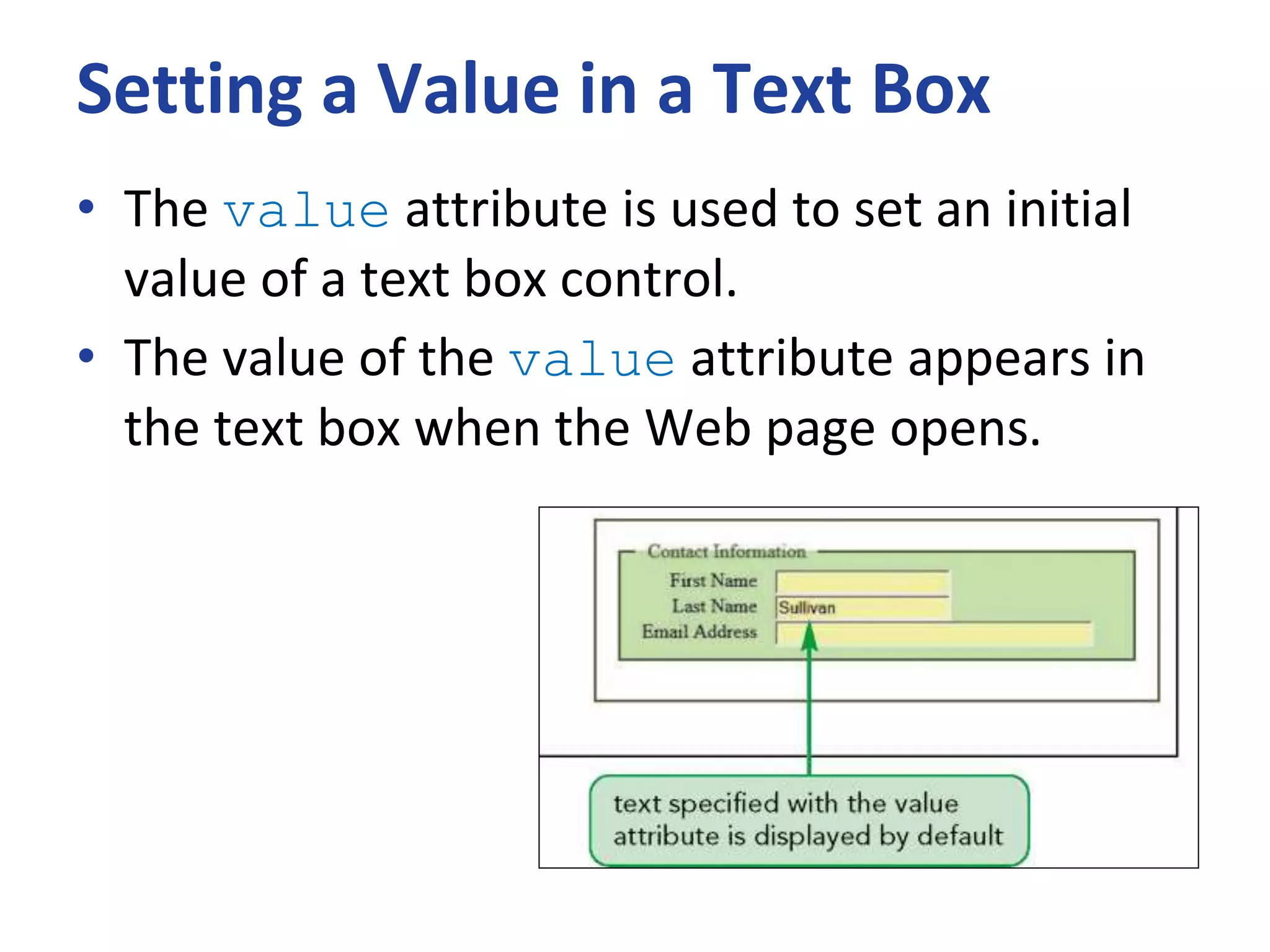 Setting a Value in a Text Box

• The value attribute is used to set an initial value of a text box control.
• The value of the value attribute appears in the text box when the Web page opens.

Contact Information
First Name
Last Name Sullivan
Email Address

text specified with the value attribute is displayed by default